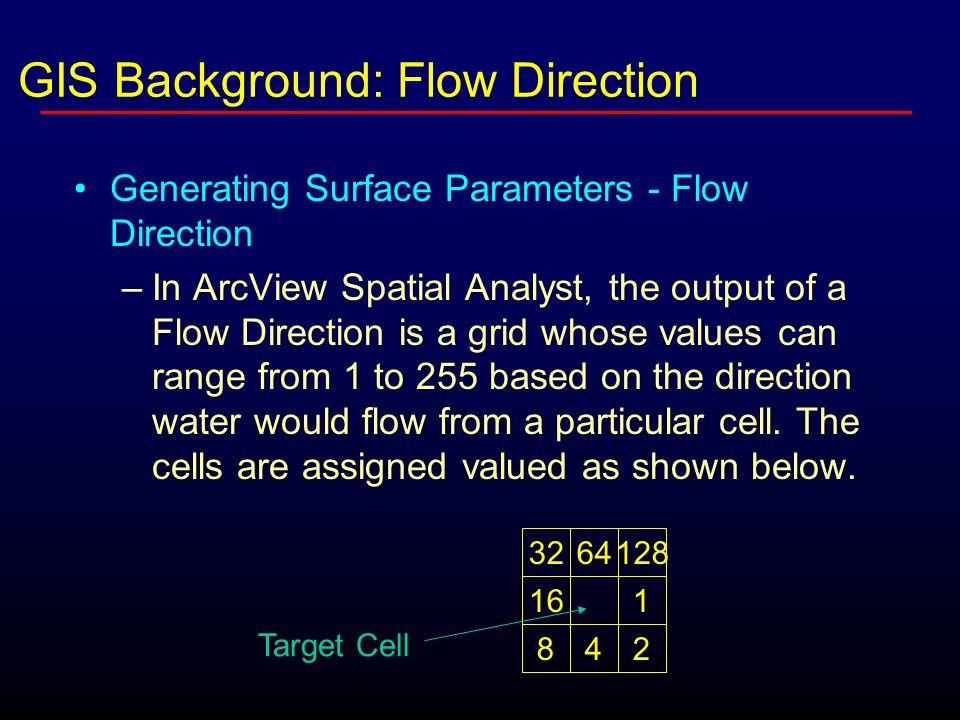 GIS Background: Flow Direction

• Generating Surface Parameters - Flow Direction

– In ArcView Spatial Analyst, the output of a Flow Direction is a grid whose values can range from 1 to 255 based on the direction water would flow from a particular cell. The cells are assigned valued as shown below.

| 32 | 64 | 128 |
|---|---|---|
| 16 |  | 1 |
| 8 | 4 | 2 |

Target Cell